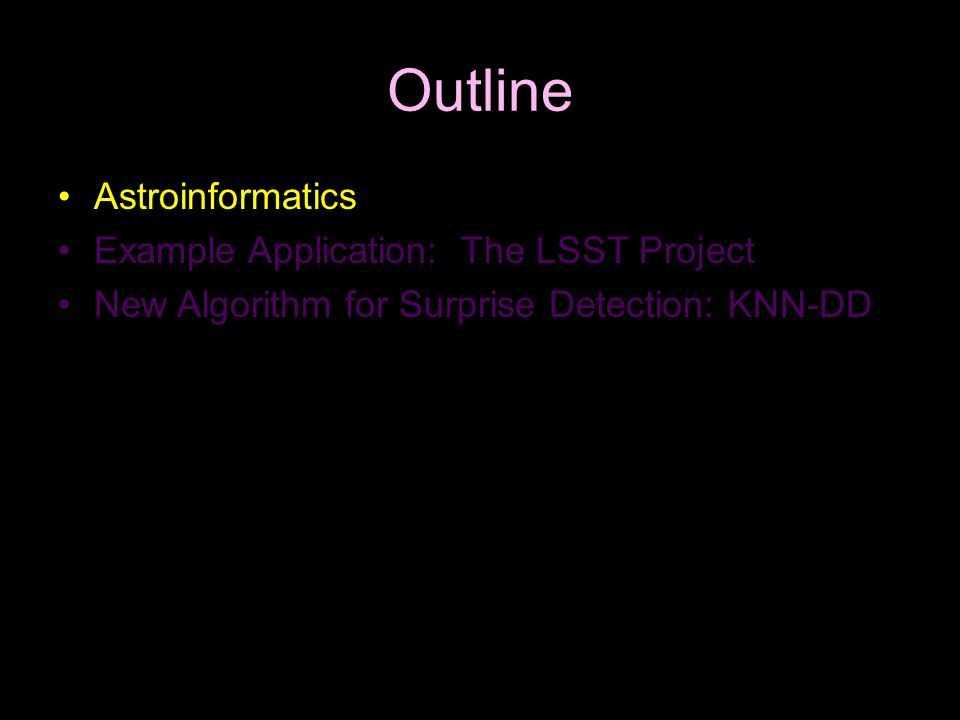 Outline

• Astroinformatics
• Example Application: The LSST Project
• New Algorithm for Surprise Detection: KNN-DD